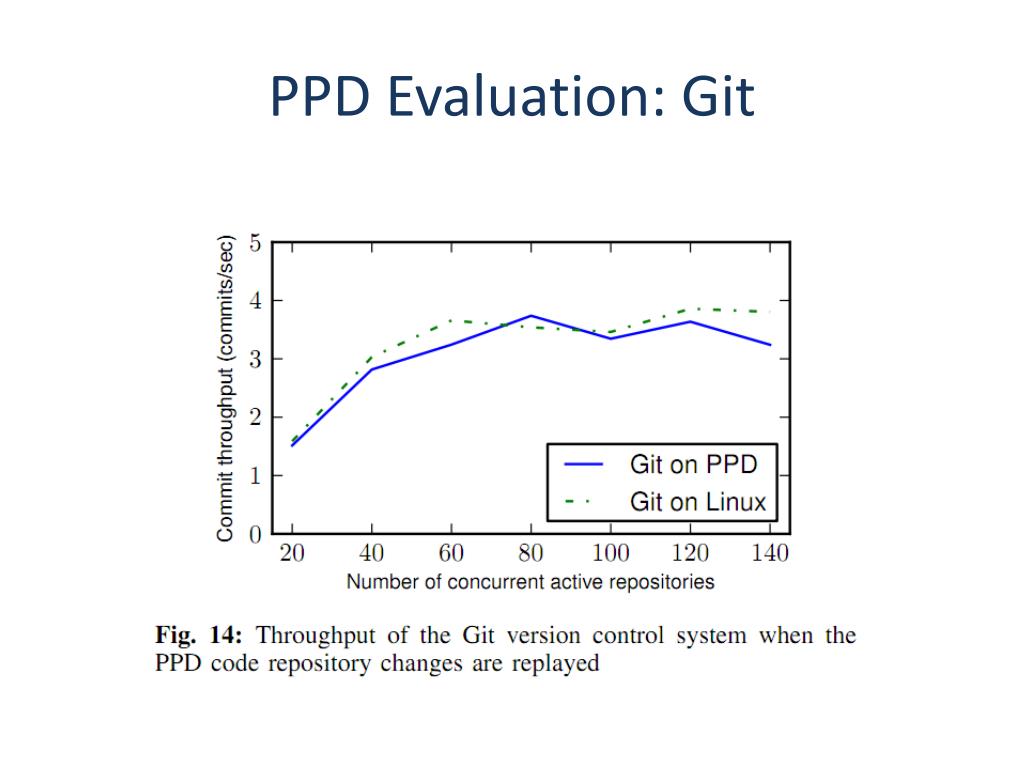 PPD Evaluation: Git

Commit throughput (commits/sec)

5
4
3
2
1
0

20 40 60 80 100 120 140

Number of concurrent active repositories

Git on PPD
Git on Linux

**Fig. 14:** Throughput of the Git version control system when the PPD code repository changes are replayed